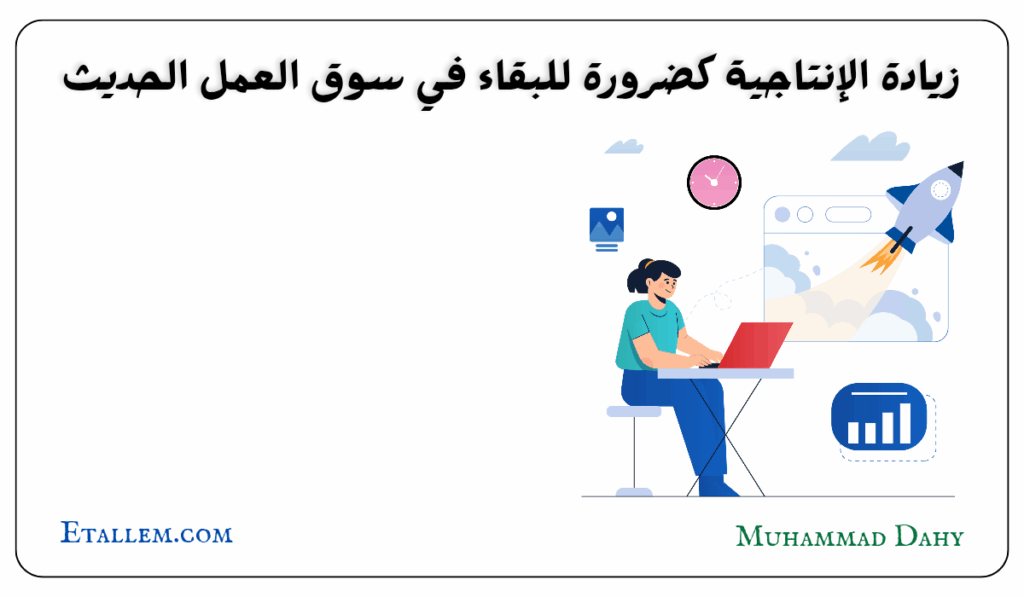 زيادة الإنتاجية كضرورة للبقاء في سوق العمل الحديث

Etallem.com

Muhammad Dahy